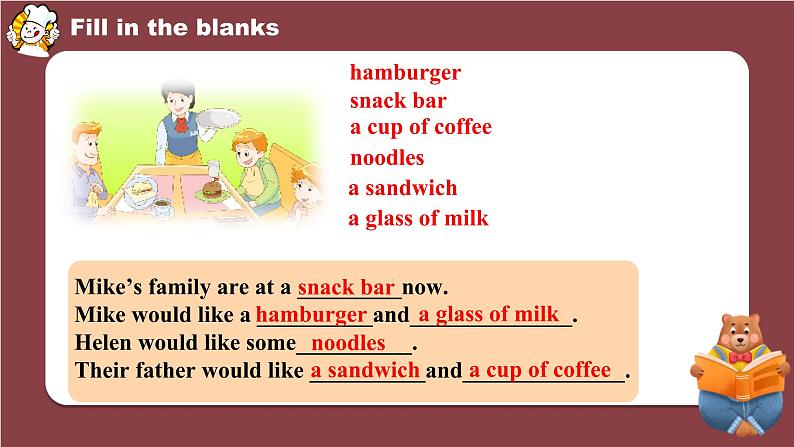 Fill in the blanks

hamburger
snack bar
a cup of coffee
noodles
a sandwich
a glass of milk

Mike's family are at a snack bar now.
Mike would like a hamburger and a glass of milk.
Helen would like some noodles.
Their father would like a sandwich and a cup of coffee.